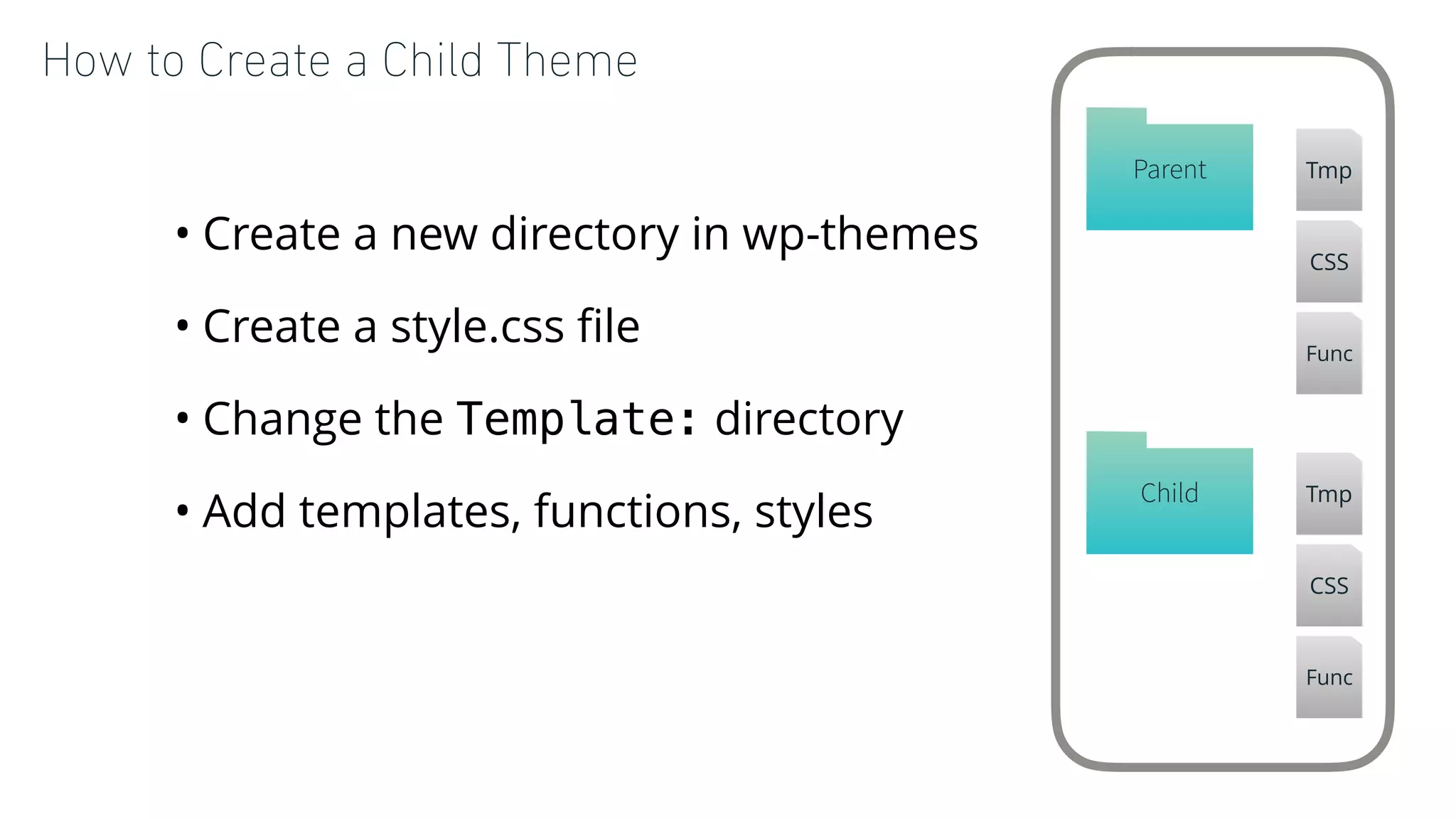 How to Create a Child Theme

• Create a new directory in wp-themes

• Create a style.css file

• Change the Template: directory

• Add templates, functions, styles

Parent

Tmp

CSS

Func

Child

Tmp

CSS

Func